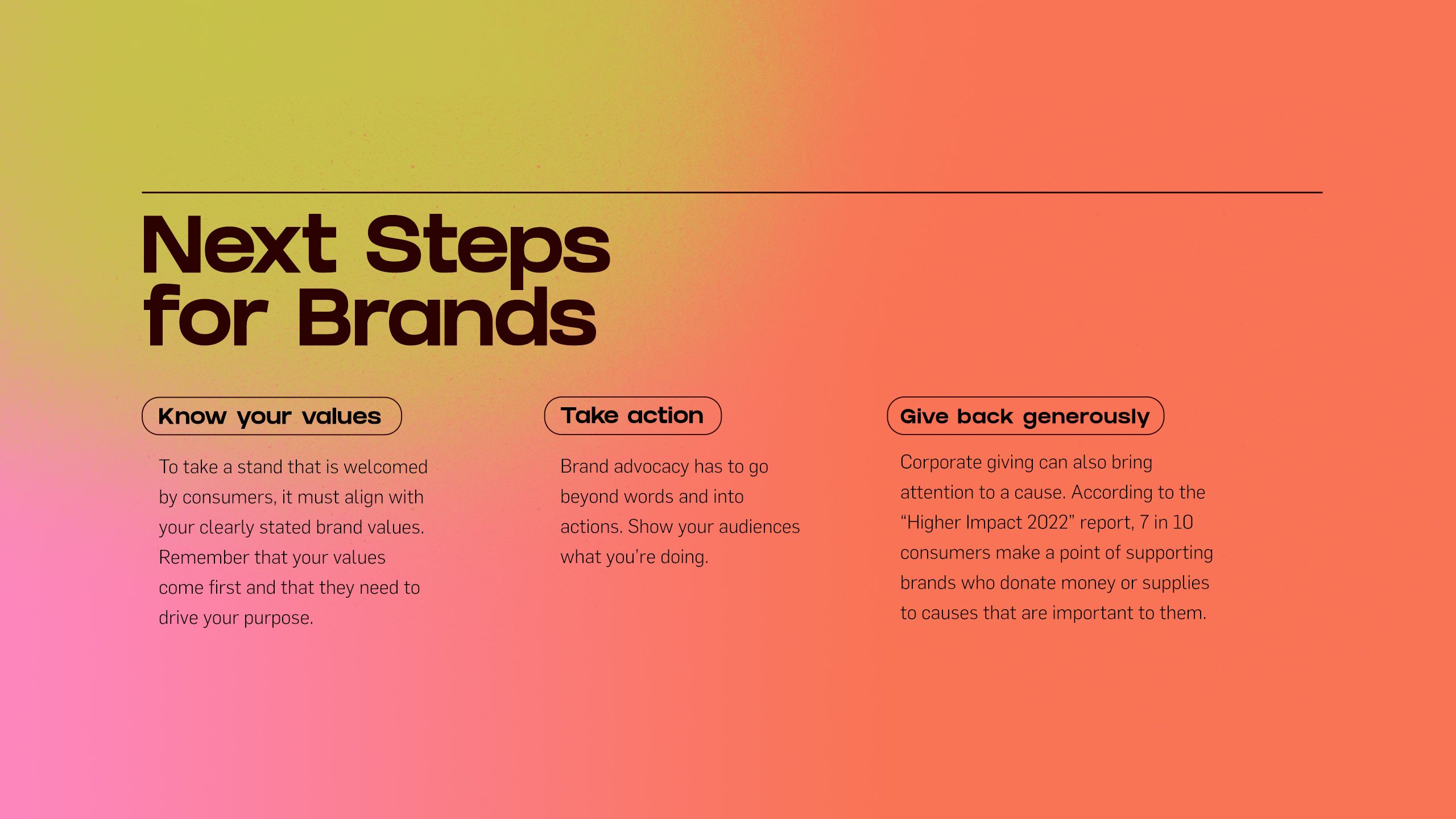 Next Steps for Brands

Know your values

To take a stand that is welcomed by consumers, it must align with your clearly stated brand values. Remember that your values come first and that they need to drive your purpose.

Take action

Brand advocacy has to go beyond words and into actions. Show your audiences what you're doing.

Give back generously

Corporate giving can also bring attention to a cause. According to the "Higher Impact 2022" report, 7 in 10 consumers make a point of supporting brands who donate money or supplies to causes that are important to them.